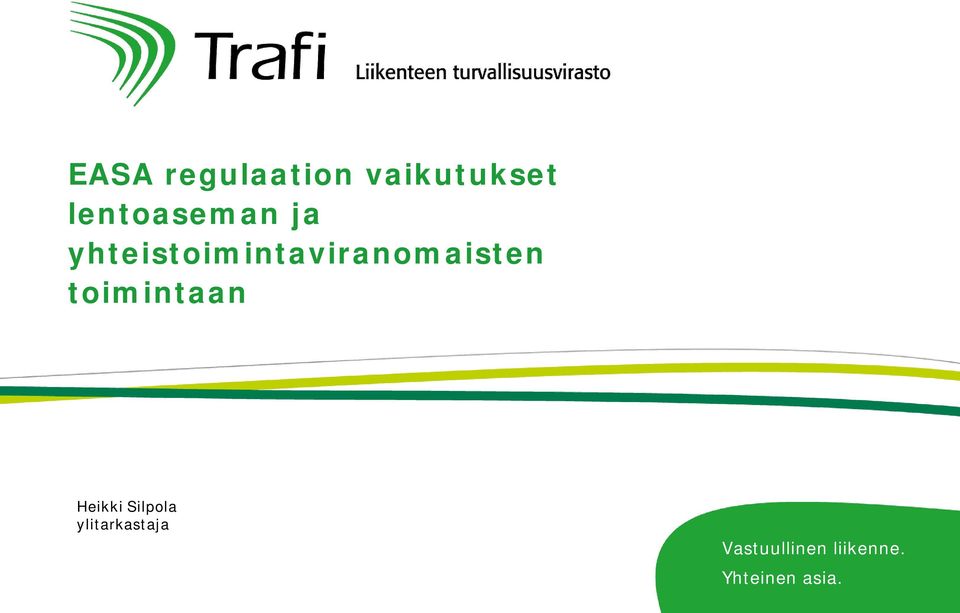 Trafi Liikenteen turvallisuusvirasto

EASA regulaation vaikutukset lentoaseman ja yhteistoimintaviranomaisten toimintaan

Heikki Silpola
ylitarkastaja

Vastuullinen liikenne.
Yhteinen asia.